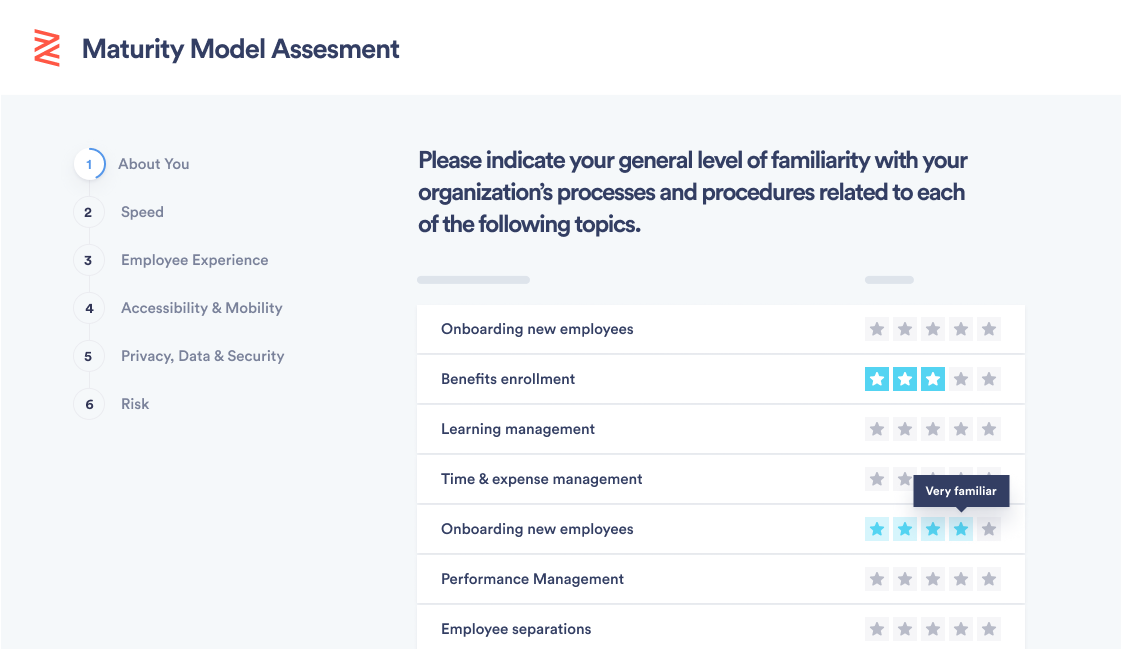 Maturity Model Assesment

1 About You
2 Speed
3 Employee Experience
4 Accessibility & Mobility
5 Privacy, Data & Security
6 Risk

Please indicate your general level of familiarity with your organization's processes and procedures related to each of the following topics.

Onboarding new employees
Benefits enrollment
Learning management
Time & expense management
Very familiar
Onboarding new employees
Performance Management
Employee separations